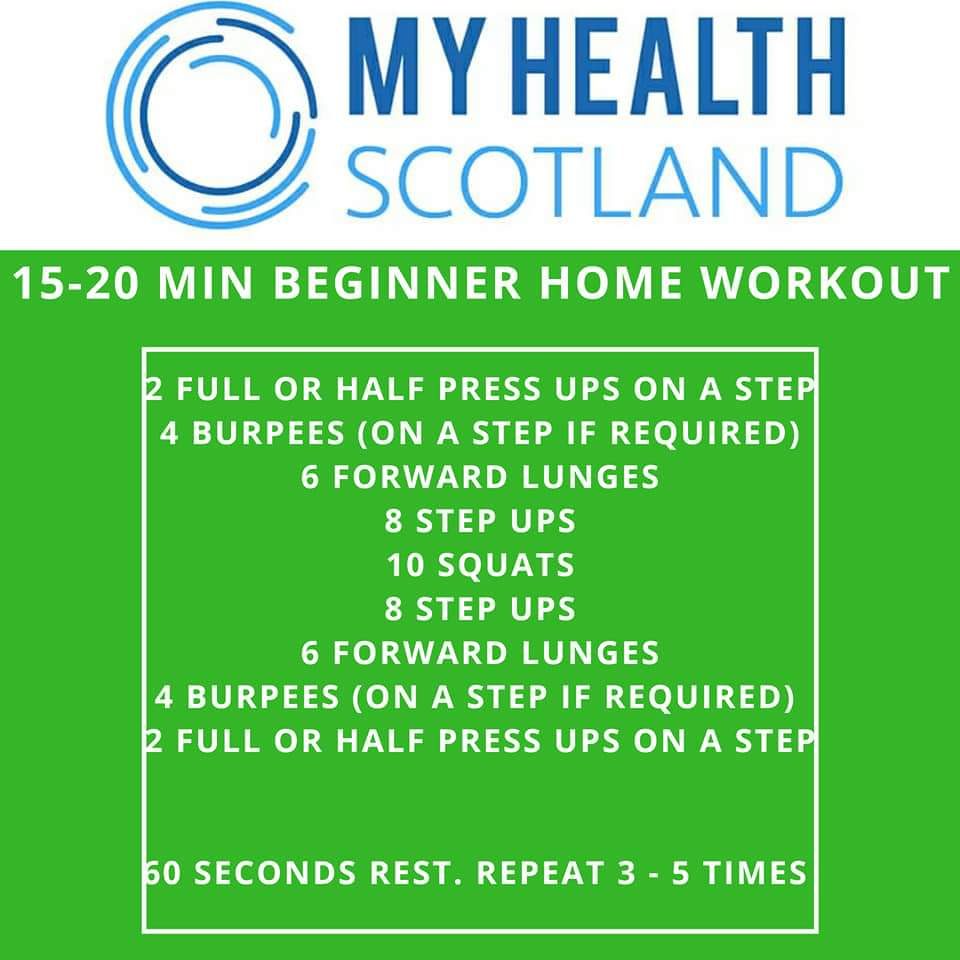 MY HEALTH
SCOTLAND

15-20 MIN BEGINNER HOME WORKOUT

2 FULL OR HALF PRESS UPS ON A STEP
4 BURPEES (ON A STEP IF REQUIRED)
6 FORWARD LUNGES
8 STEP UPS
10 SQUATS
8 STEP UPS
6 FORWARD LUNGES
4 BURPEES (ON A STEP IF REQUIRED)
2 FULL OR HALF PRESS UPS ON A STEP

60 SECONDS REST. REPEAT 3 - 5 TIMES